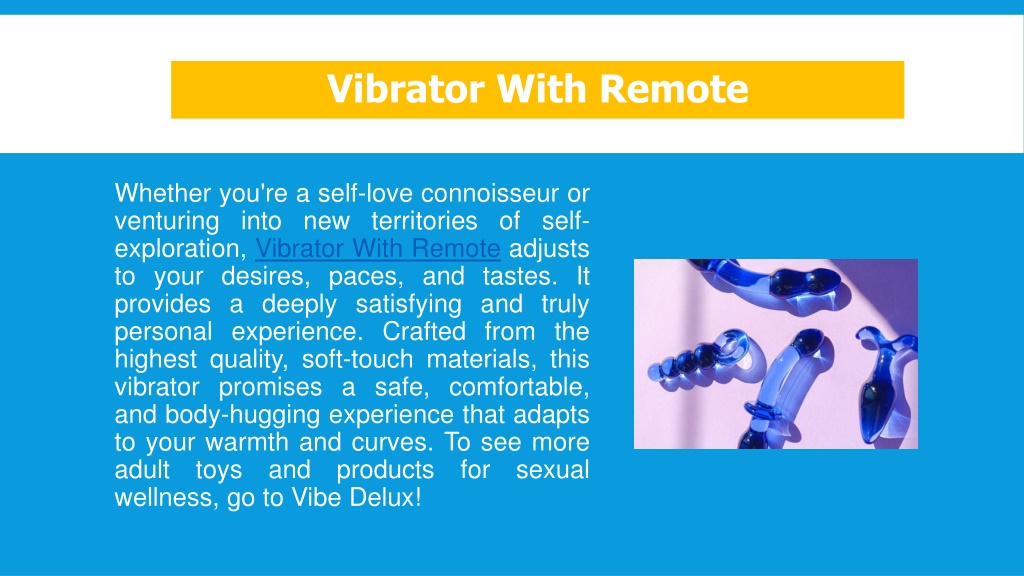 Vibrator With Remote

Whether you're a self-love connoisseur or venturing into new territories of self-exploration, Vibrator With Remote adjusts to your desires, paces, and tastes. It provides a deeply satisfying and truly personal experience. Crafted from the highest quality, soft-touch materials, this vibrator promises a safe, comfortable, and body-hugging experience that adapts to your warmth and curves. To see more adult toys and products for sexual wellness, go to Vibe Delux!